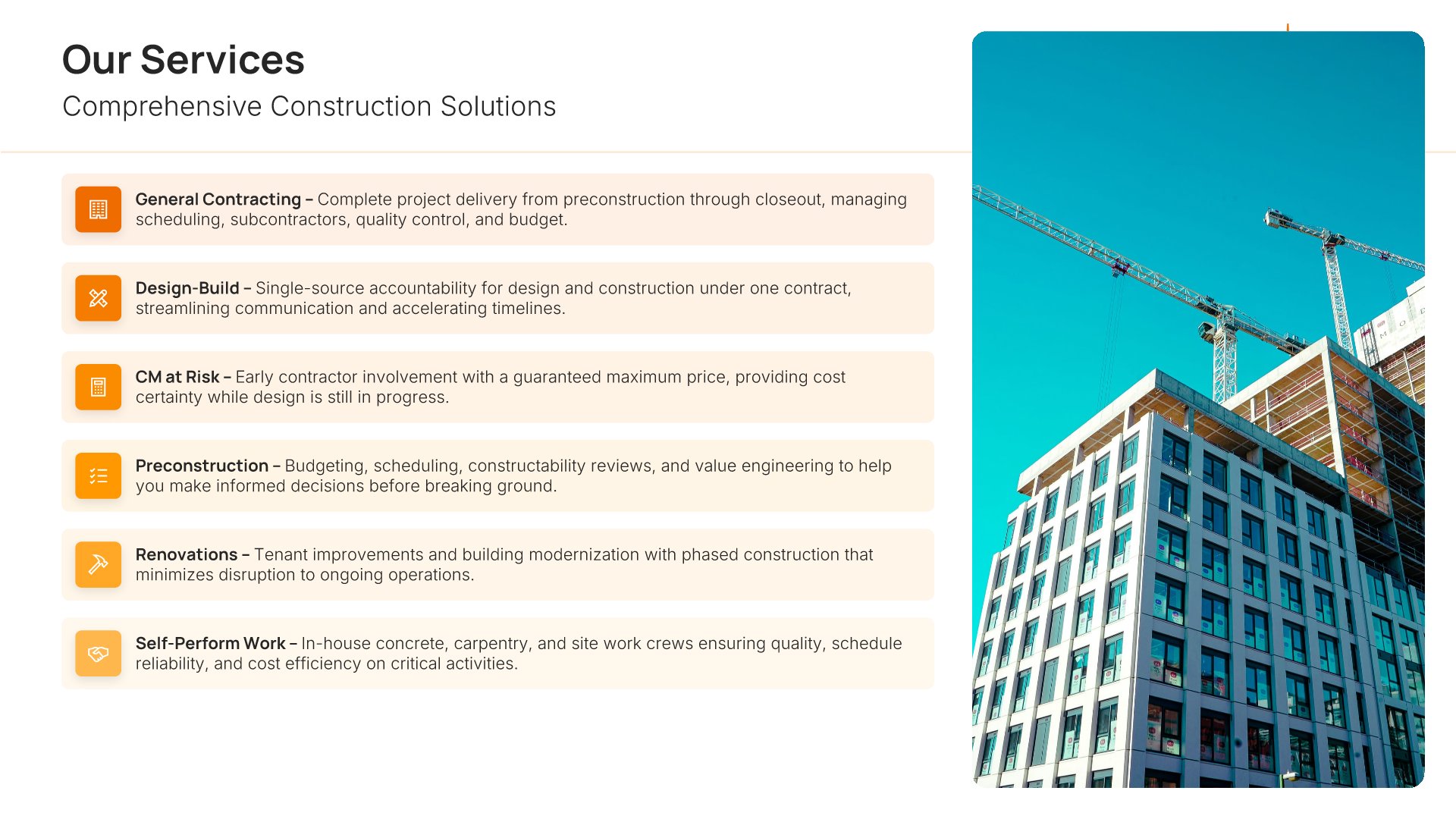 Our Services

Comprehensive Construction Solutions

General Contracting – Complete project delivery from preconstruction through closeout, managing scheduling, subcontractors, quality control, and budget.

Design-Build – Single-source accountability for design and construction under one contract, streamlining communication and accelerating timelines.

CM at Risk – Early contractor involvement with a guaranteed maximum price, providing cost certainty while design is still in progress.

Preconstruction – Budgeting, scheduling, constructability reviews, and value engineering to help you make informed decisions before breaking ground.

Renovations – Tenant improvements and building modernization with phased construction that minimizes disruption to ongoing operations.

Self-Perform Work – In-house concrete, carpentry, and site work crews ensuring quality, schedule reliability, and cost efficiency on critical activities.